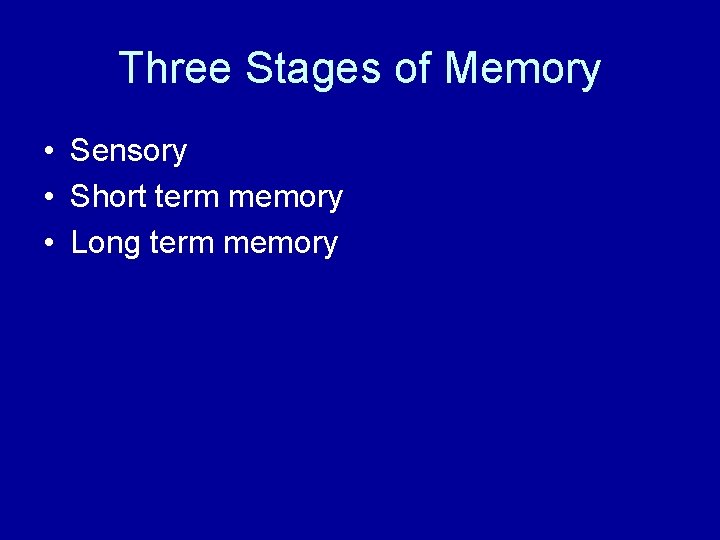 Three Stages of Memory

• Sensory
• Short term memory
• Long term memory